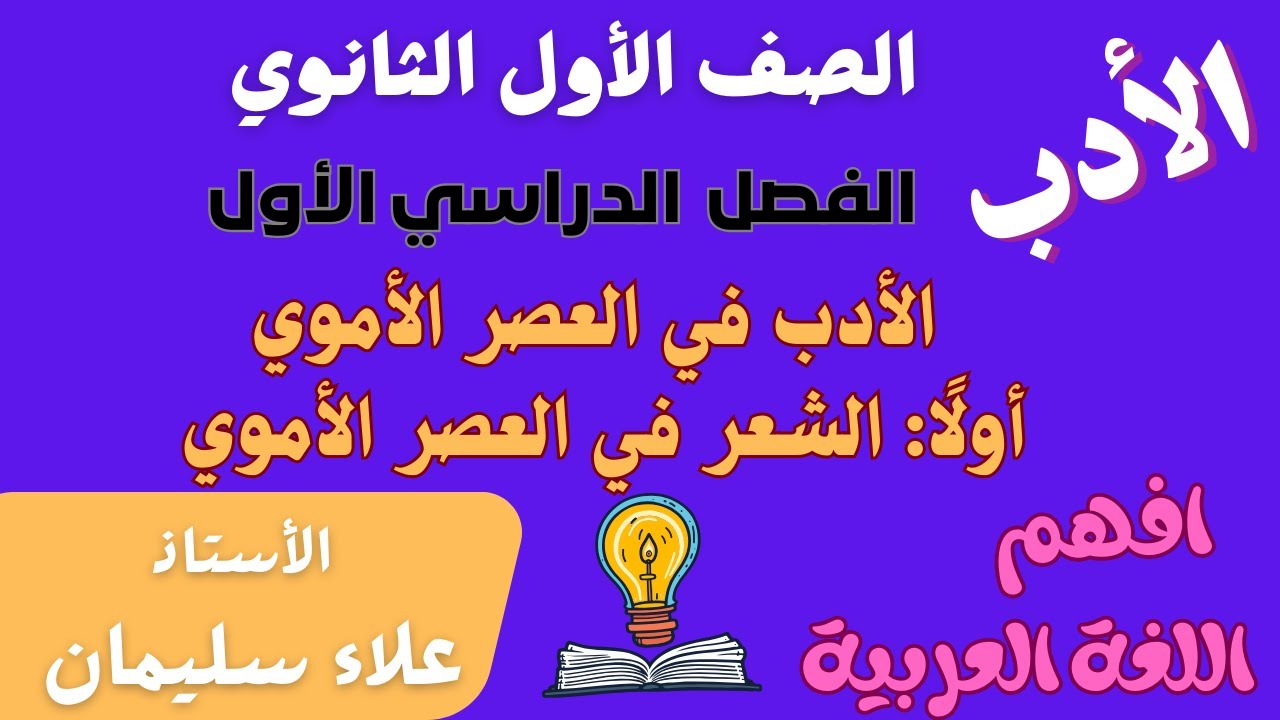 الأدب

الصف الأول الثانوي

الفصل الدراسي الأول

الأدب في العصر الأموي

أولًا: الشعر في العصر الأموي

افهم اللغة العربية

الأستاذ
علاء سليمان